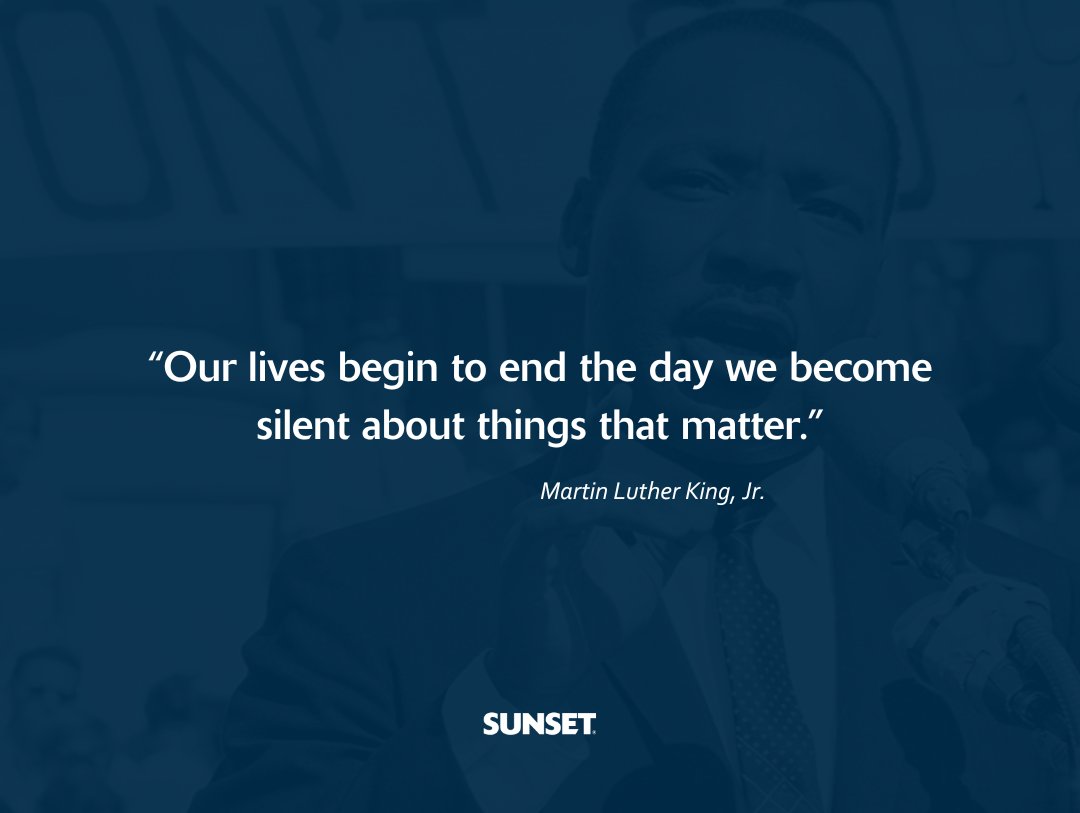 “Our lives begin to end the day we become silent about things that matter.”

Martin Luther King, Jr.

SUNSET